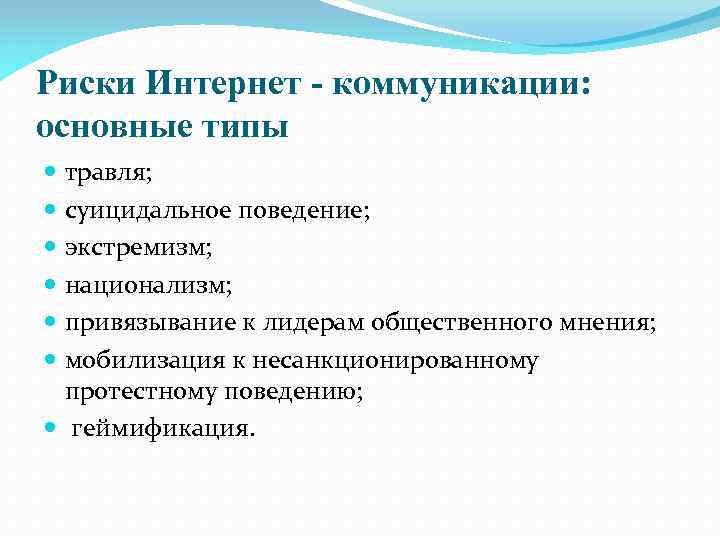 Риски Интернет - коммуникации: основные типы

- травля;
- суицидальное поведение;
- экстремизм;
- национализм;
- привязывание к лидерам общественного мнения;
- мобилизация к несанкционированному протестному поведению;
- геймификация.